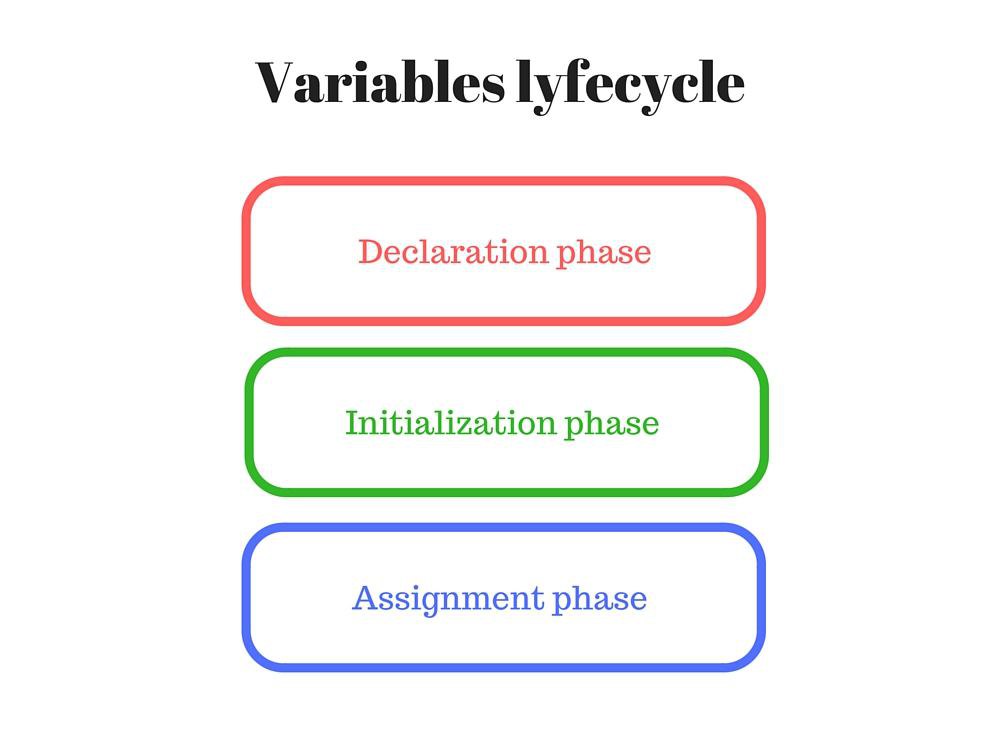 Variables lyfecycle

Declaration phase

Initialization phase

Assignment phase